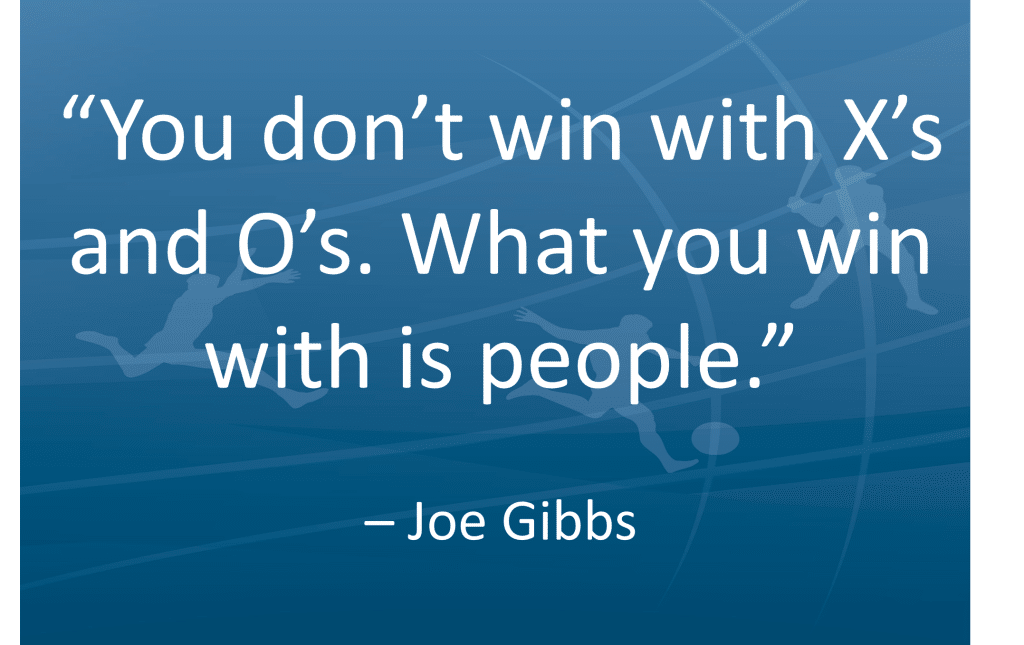 “You don’t win with X’s and O’s. What you win with is people.”

– Joe Gibbs